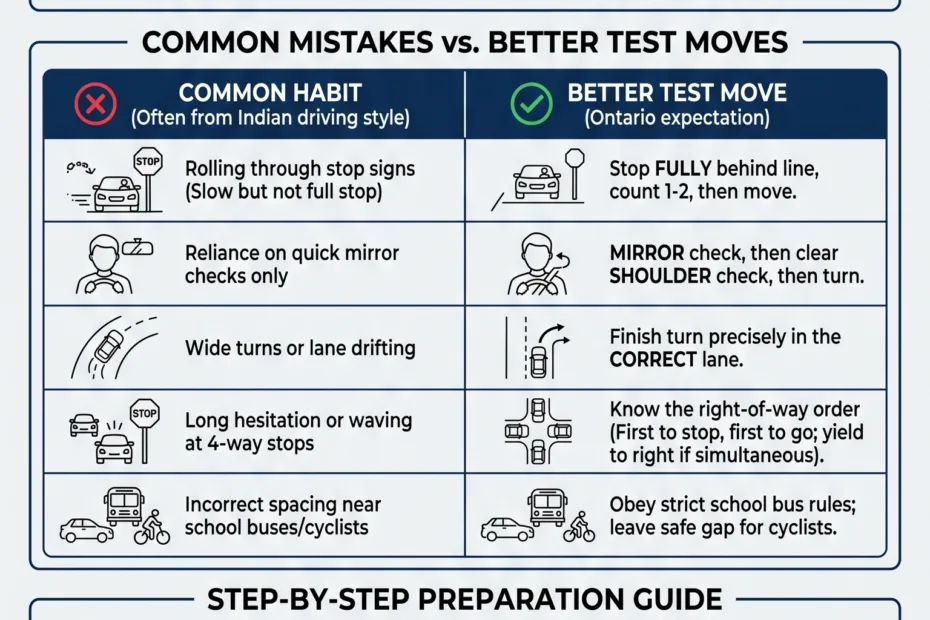 COMMON MISTAKES vs. BETTER TEST MOVES

| COMMON HABIT (Often from Indian driving style) | BETTER TEST MOVE (Ontario expectation) |
|---|---|
| STOP Rolling through stop signs (Slow but not full stop) | Stop FULLY behind line, count 1-2, then move. |
| Reliance on quick mirror checks only | MIRROR check, then clear SHOULDER check, then turn. |
| Wide turns or lane drifting | Finish turn precisely in the CORRECT lane. |
| STOP Long hesitation or waving at 4-way stops | Know the right-of-way order (First to stop, first to go; yield to right if simultaneous). |
| Incorrect spacing near school buses/cyclists | Obey strict school bus rules; leave safe gap for cyclists. |

STEP-BY-STEP PREPARATION GUIDE